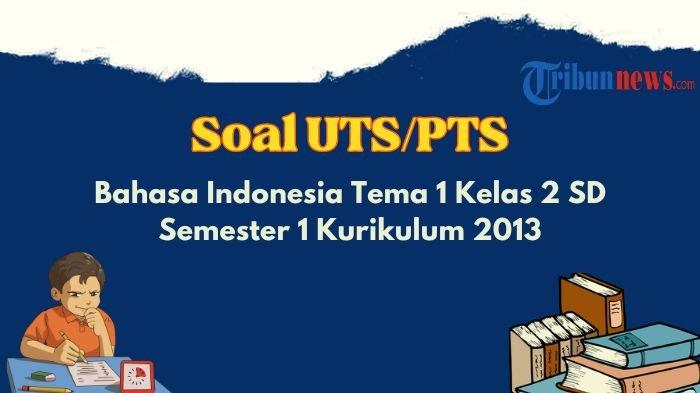 Tribunnews.com

Soal UTS/PTS

Bahasa Indonesia Tema 1 Kelas 2 SD
Semester 1 Kurikulum 2013